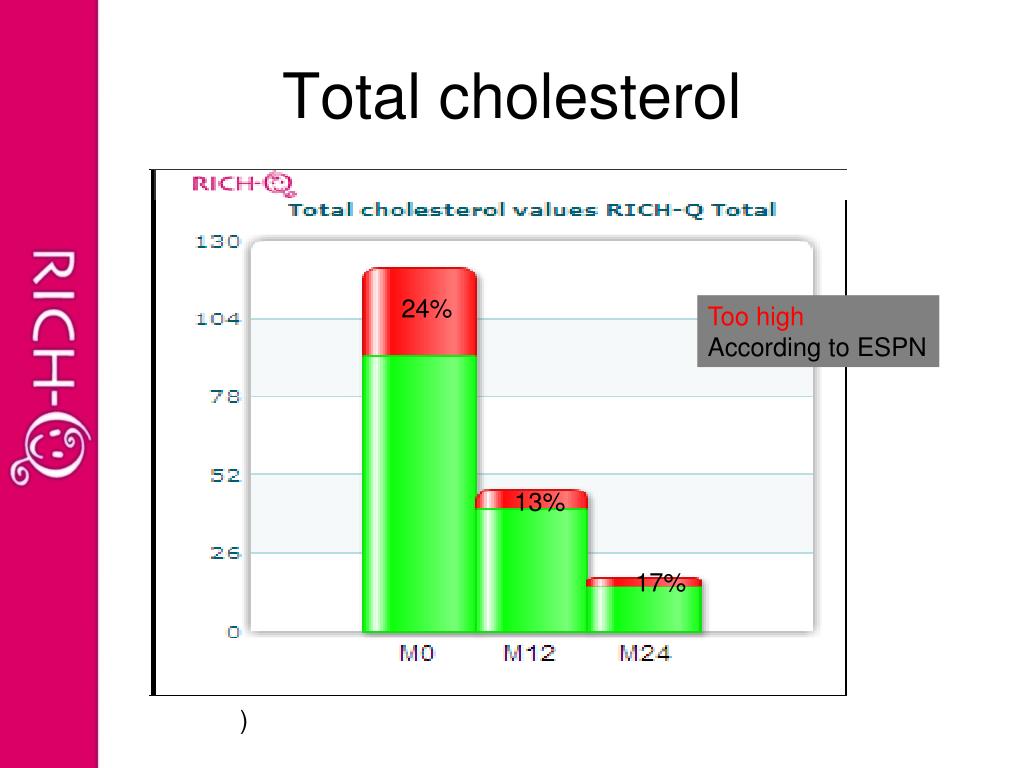 RICH-Q

Total cholesterol

RICH-Q
Total cholesterol values RICH-Q Total

130
104
78
52
26
0

24%
13%
17%

M0
M12
M24

Too high
According to ESPN

)